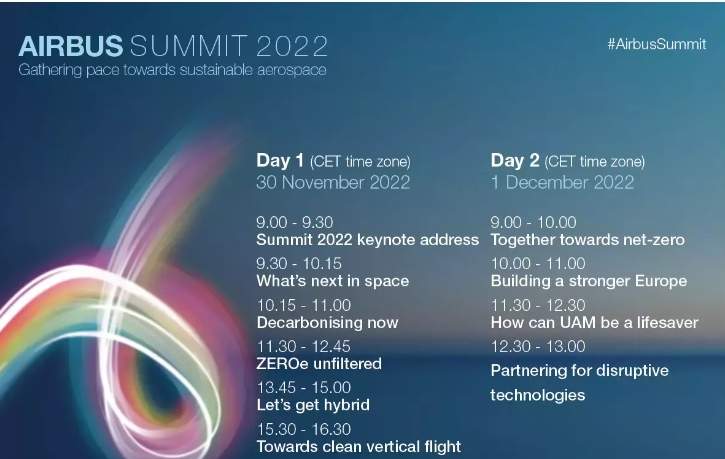 AIRBUS SUMMIT 2022
Gathering pace towards sustainable aerospace

#AirbusSummit

Day 1 (CET time zone)
30 November 2022

9.00 - 9.30
Summit 2022 keynote address
9.30 - 10.15
What's next in space
10.15 - 11.00
Decarbonising now
11.30 - 12.45
ZEROe unfiltered
13.45 - 15.00
Let's get hybrid
15.30 - 16.30
Towards clean vertical flight

Day 2 (CET time zone)
1 December 2022

9.00 - 10.00
Together towards net-zero
10.00 - 11.00
Building a stronger Europe
11.30 - 12.30
How can UAM be a lifesaver
12.30 - 13.00
Partnering for disruptive technologies